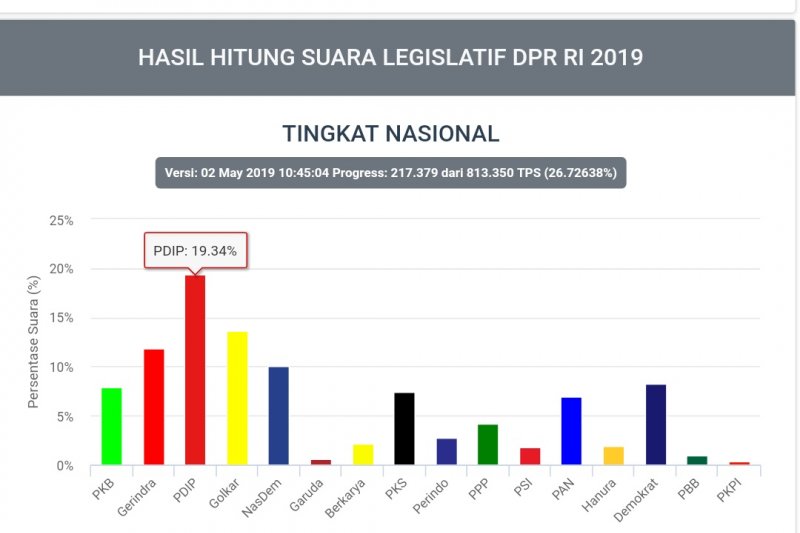 HASIL HITUNG SUARA LEGISLATIF DPR RI 2019

TINGKAT NASIONAL

Versi: 02 May 2019 10:45:04 Progress: 217.379 dari 813.350 TPS (26.72638%)

PDIP: 19.34%

Persentase Suara (%)

25%
20%
15%
10%
5%
0%

PKB
Gerindra
PDIP
Golkar
NasDem
Garuda
Berkarya
PKS
Perindo
PPP
PSI
PAN
Hanura
Demokrat
PBB
PKPI